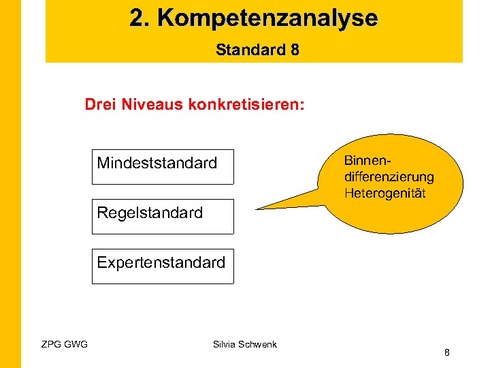 2. Kompetenzanalyse
Standard 8

Drei Niveaus konkretisieren:

Mindeststandard

Regelstandard

Expertenstandard

Binnendifferenzierung
Heterogenität

ZPG GWG

Silvia Schwenk

8